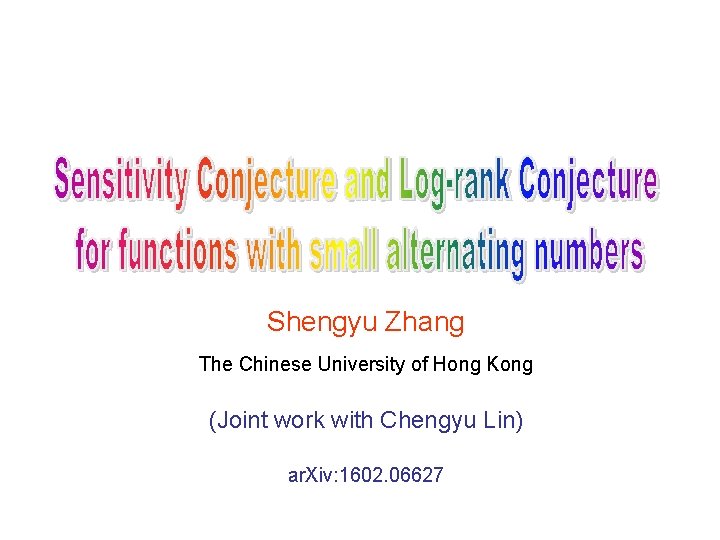 Sensitivity Conjecture and Log-rank Conjecture for functions with small alternating numbers

Shengyu Zhang

The Chinese University of Hong Kong

(Joint work with Chengyu Lin)

arXiv:1602.06627